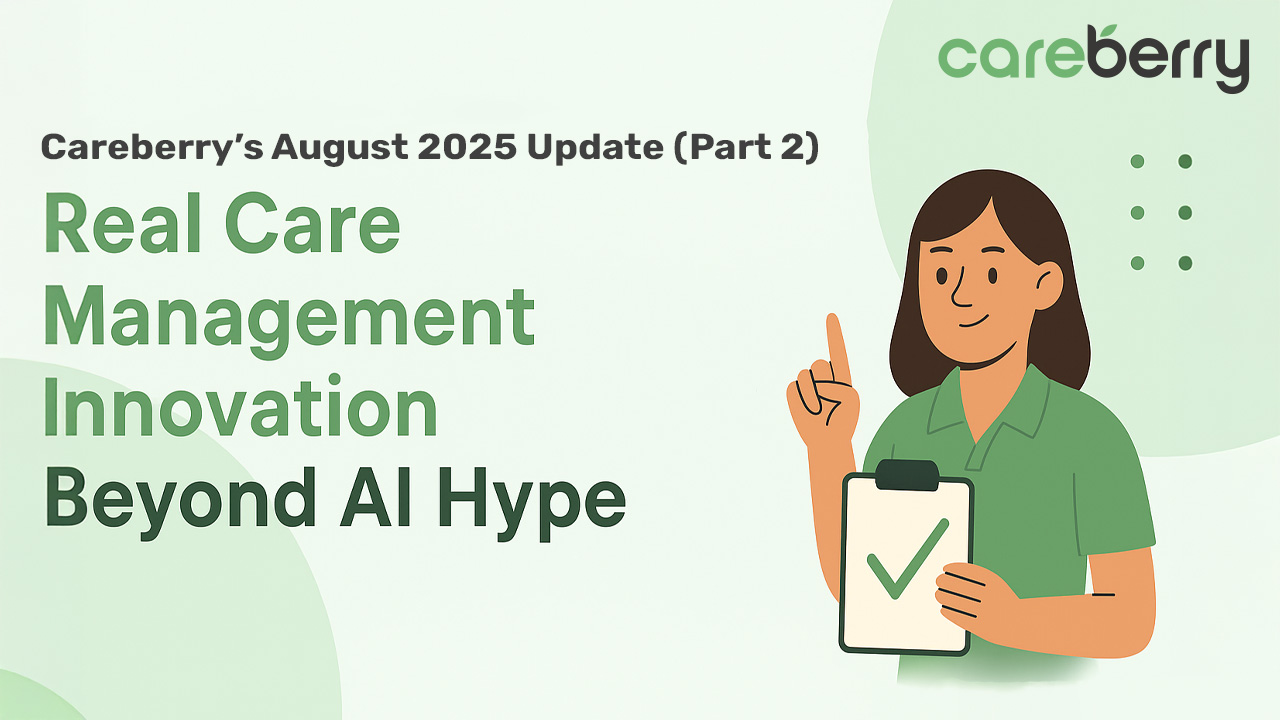 careberry

Careberry's August 2025 Update (Part 2)

Real Care Management Innovation Beyond AI Hype